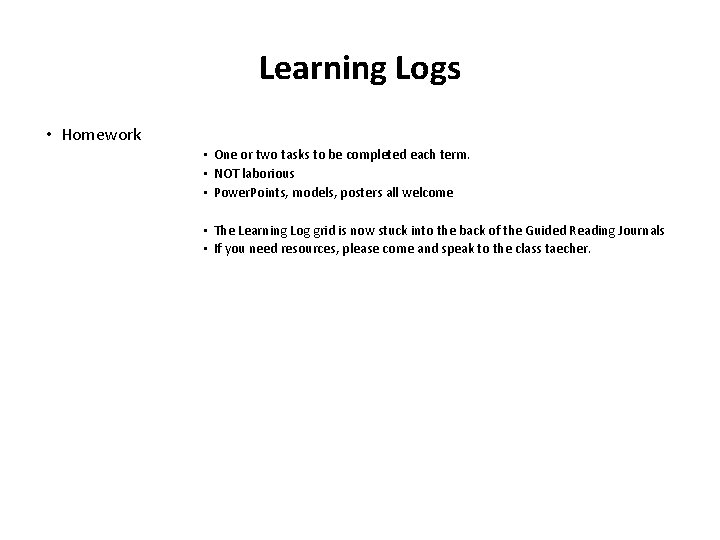 Learning Logs

• Homework

• One or two tasks to be completed each term.
• NOT laborious
• PowerPoints, models, posters all welcome

• The Learning Log grid is now stuck into the back of the Guided Reading Journals
• If you need resources, please come and speak to the class taecher.